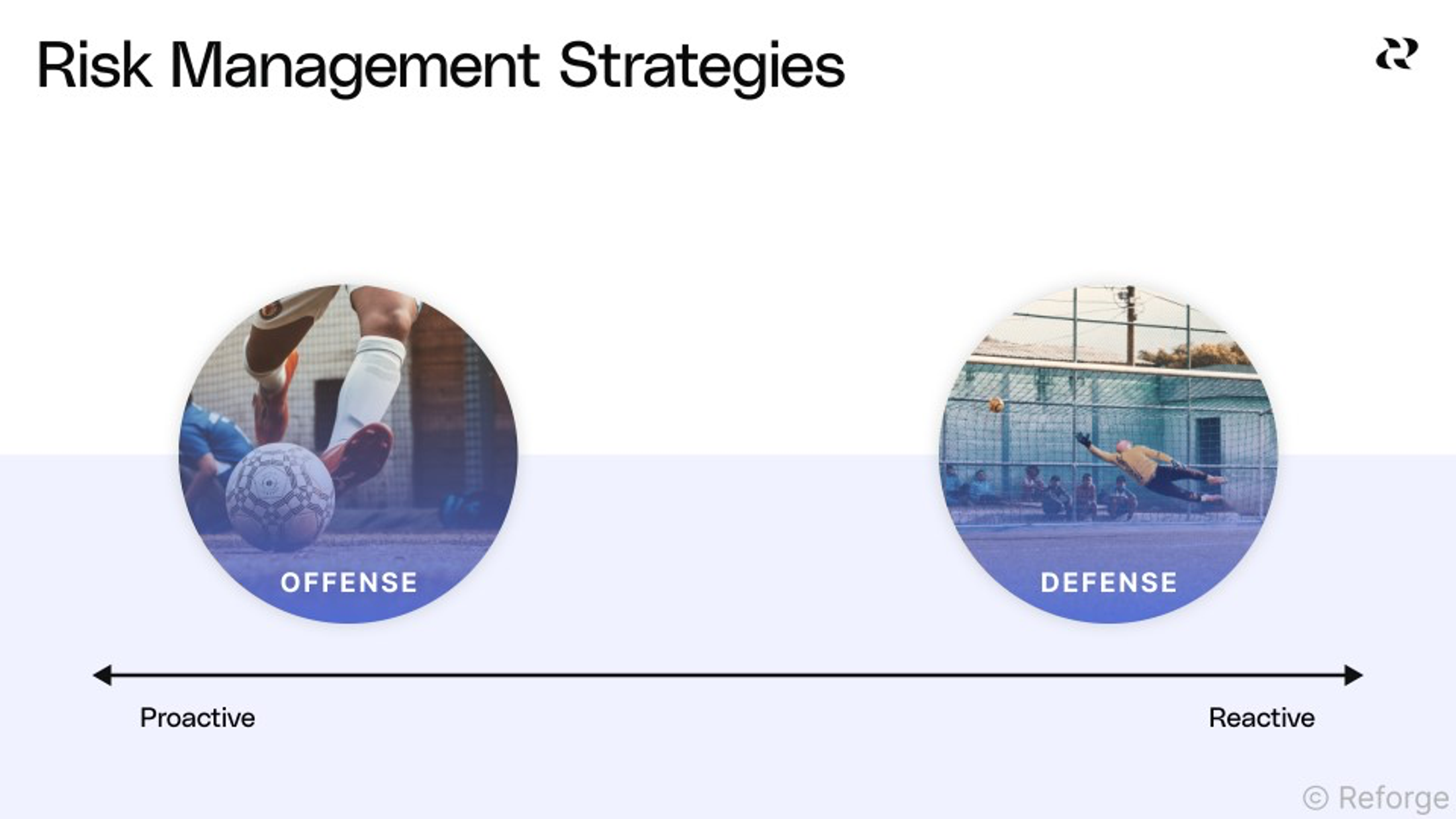 Risk Management Strategies

OFFENSE

DEFENSE

Proactive

Reactive

© Reforge